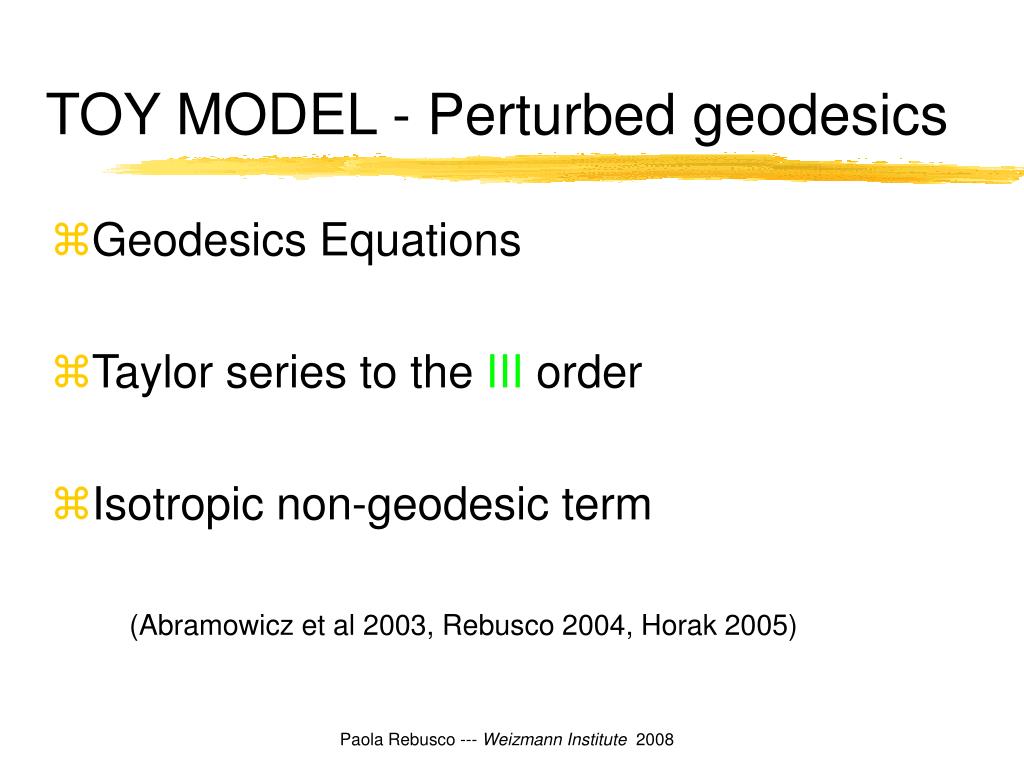 TOY MODEL - Perturbed geodesics

⌘Geodesics Equations

⌘Taylor series to the III order

⌘Isotropic non-geodesic term

(Abramowicz et al 2003, Rebusco 2004, Horak 2005)

Paola Rebusco --- Weizmann Institute 2008